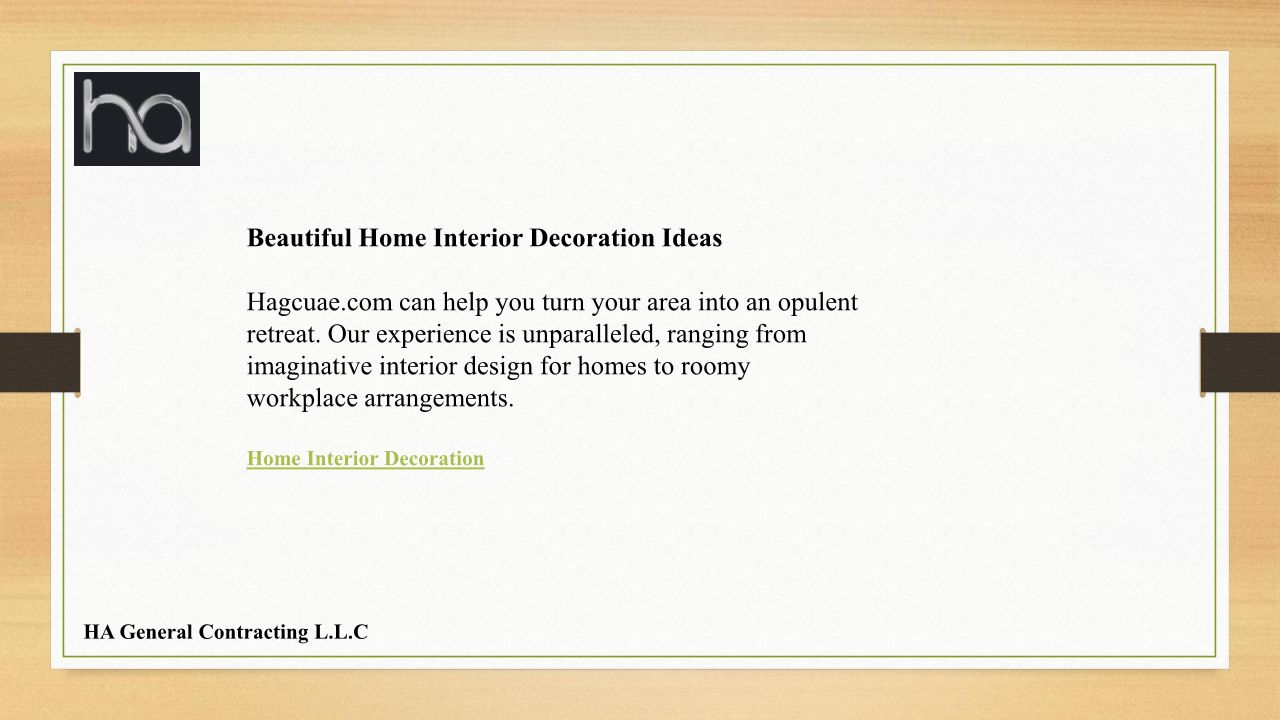 ha

Beautiful Home Interior Decoration Ideas

Hagcuae.com can help you turn your area into an opulent retreat. Our experience is unparalleled, ranging from imaginative interior design for homes to roomy workplace arrangements.

Home Interior Decoration

HA General Contracting L.L.C